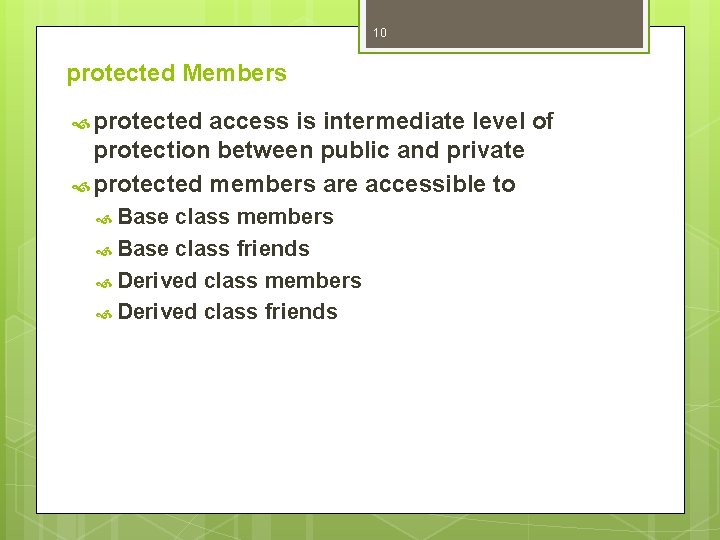 10

protected Members

protected access is intermediate level of protection between public and private

protected members are accessible to

Base class members

Base class friends

Derived class members

Derived class friends